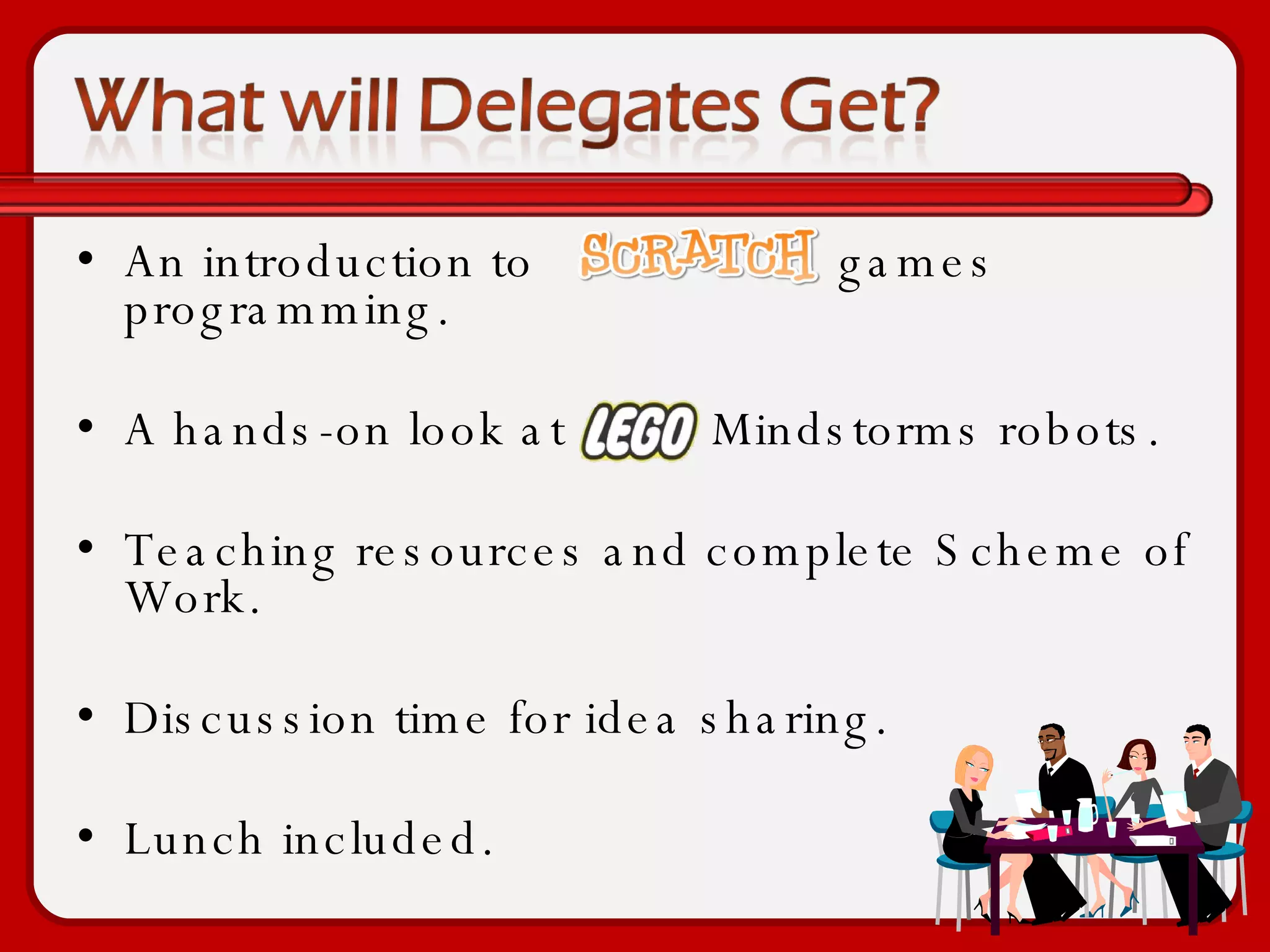 What will Delegates Get?

• An introduction to SCRATCH games programming.

• A hands-on look at LEGO Mindstorms robots.

• Teaching resources and complete Scheme of Work.

• Discussion time for idea sharing.

• Lunch included.